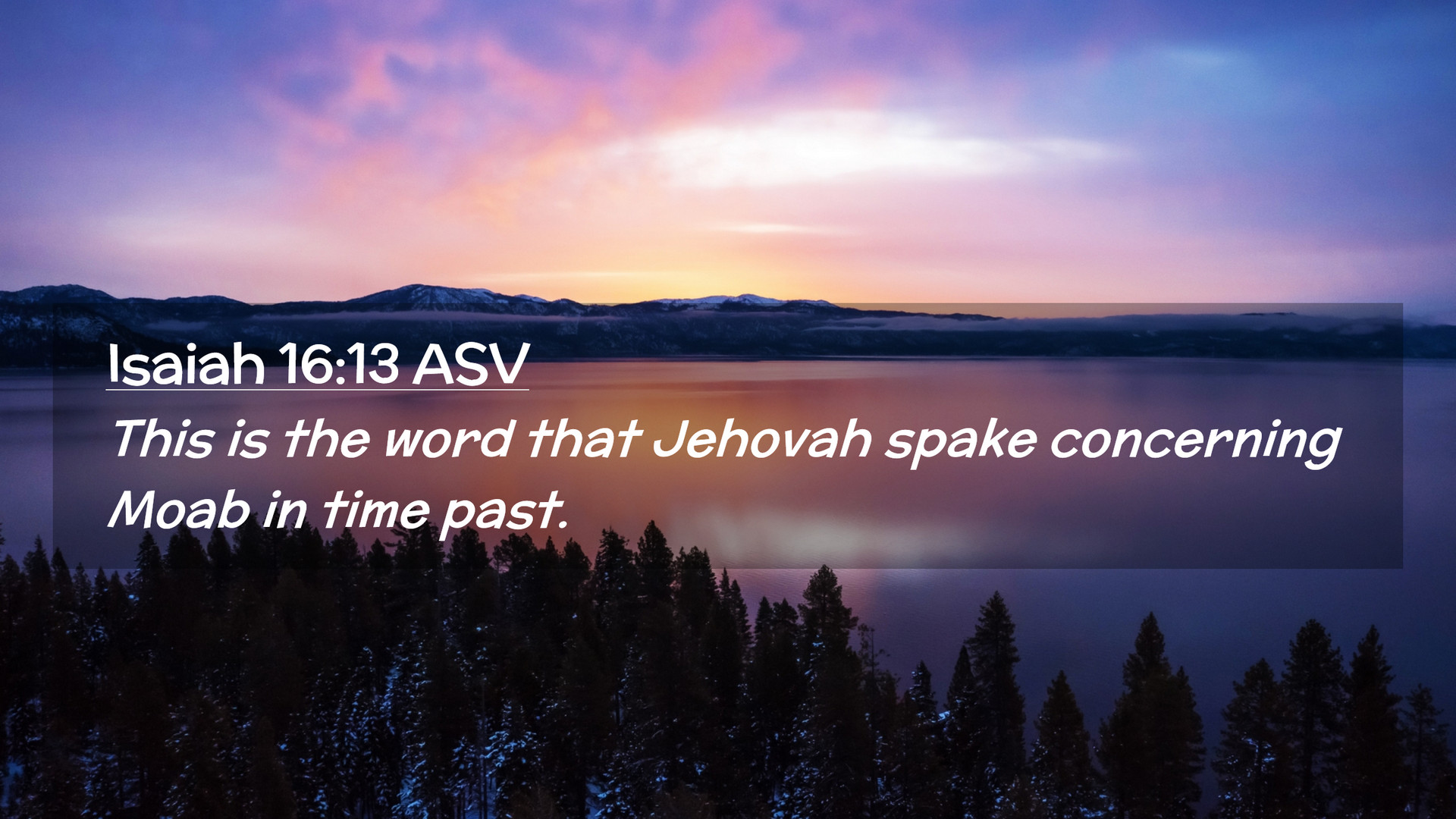 Isaiah 16:13 ASV

This is the word that Jehovah spake concerning Moab in time past.